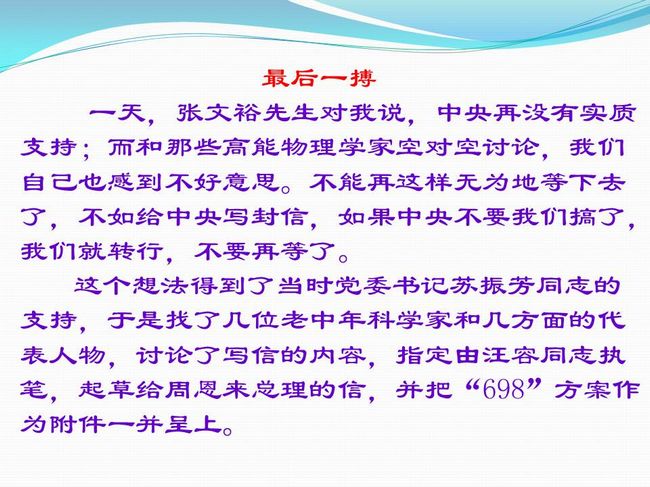 最后一搏

一天，张文裕先生对我说，中央再没有实质支持；而和那些高能物理学家空对空讨论，我们自己也感到不好意思。不能再这样无为地等下去了，不如给中央写封信，如果中央不要我们搞了，我们就转行，不要再等了。

这个想法得到了当时党委书记苏振芳同志的支持，于是找了几位老中年科学家和几方面的代表人物，讨论了写信的内容，指定由汪容同志执笔，起草给周恩来总理的信，并把“698”方案作为附件一并呈上。